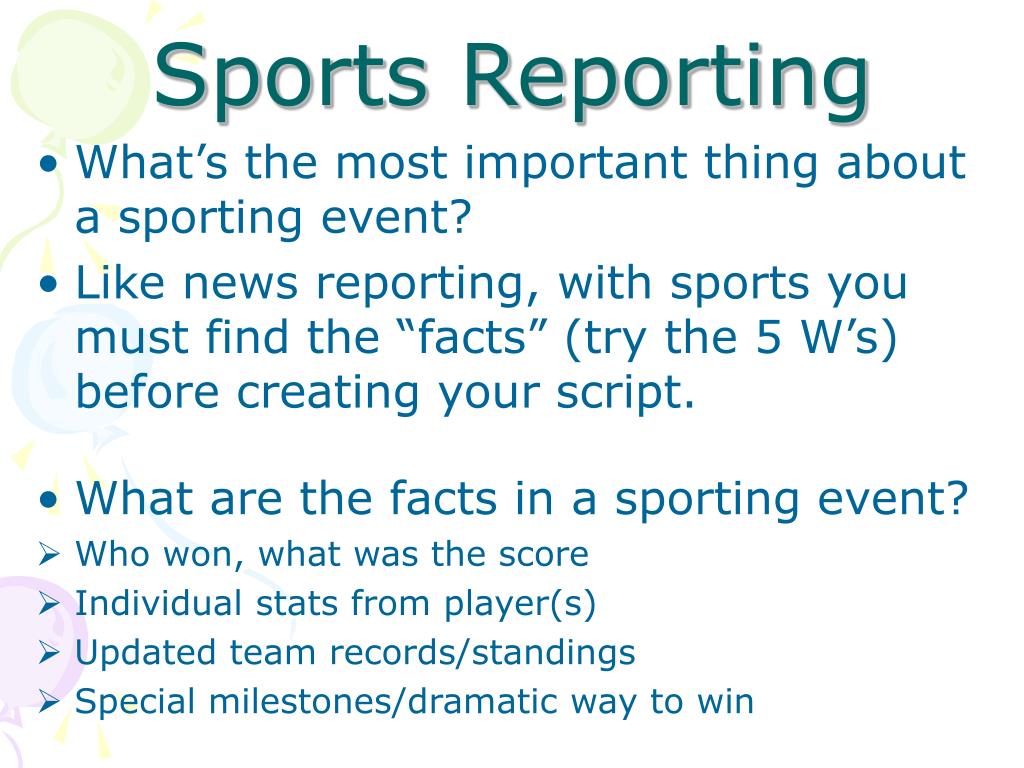 Sports Reporting

• What’s the most important thing about a sporting event?

• Like news reporting, with sports you must find the “facts” (try the 5 W’s) before creating your script.

• What are the facts in a sporting event?
➢ Who won, what was the score
➢ Individual stats from player(s)
➢ Updated team records/standings
➢ Special milestones/dramatic way to win